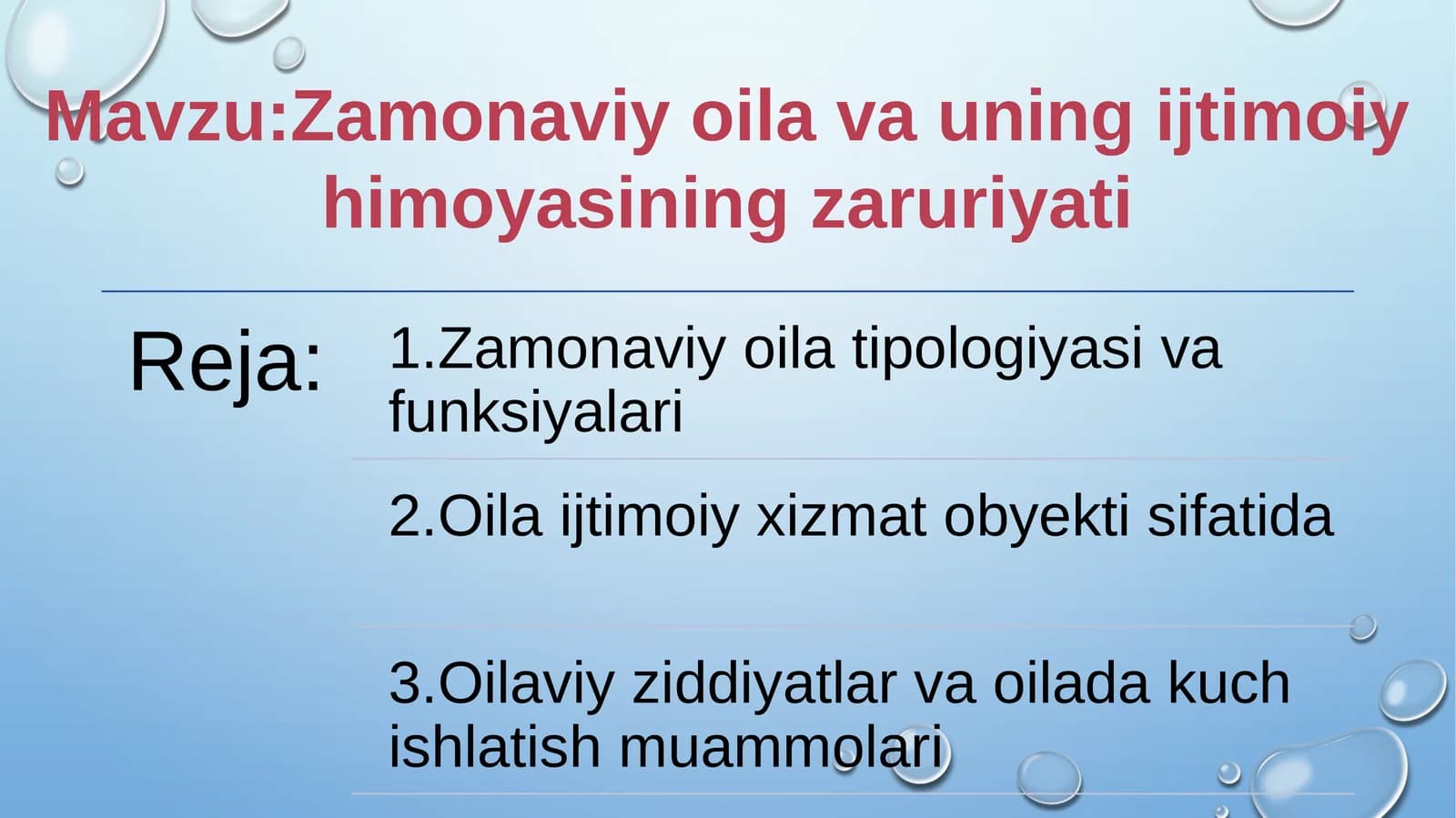 Mavzu:Zamonaviy oila va uning ijtimoiy himoyasining zaruriyati

Reja:

1.Zamonaviy oila tipologiyasi va funksiyalari

2.Oila ijtimoiy xizmat obyekti sifatida

3.Oilaviy ziddiyatlar va oilada kuch ishlatish muammolari